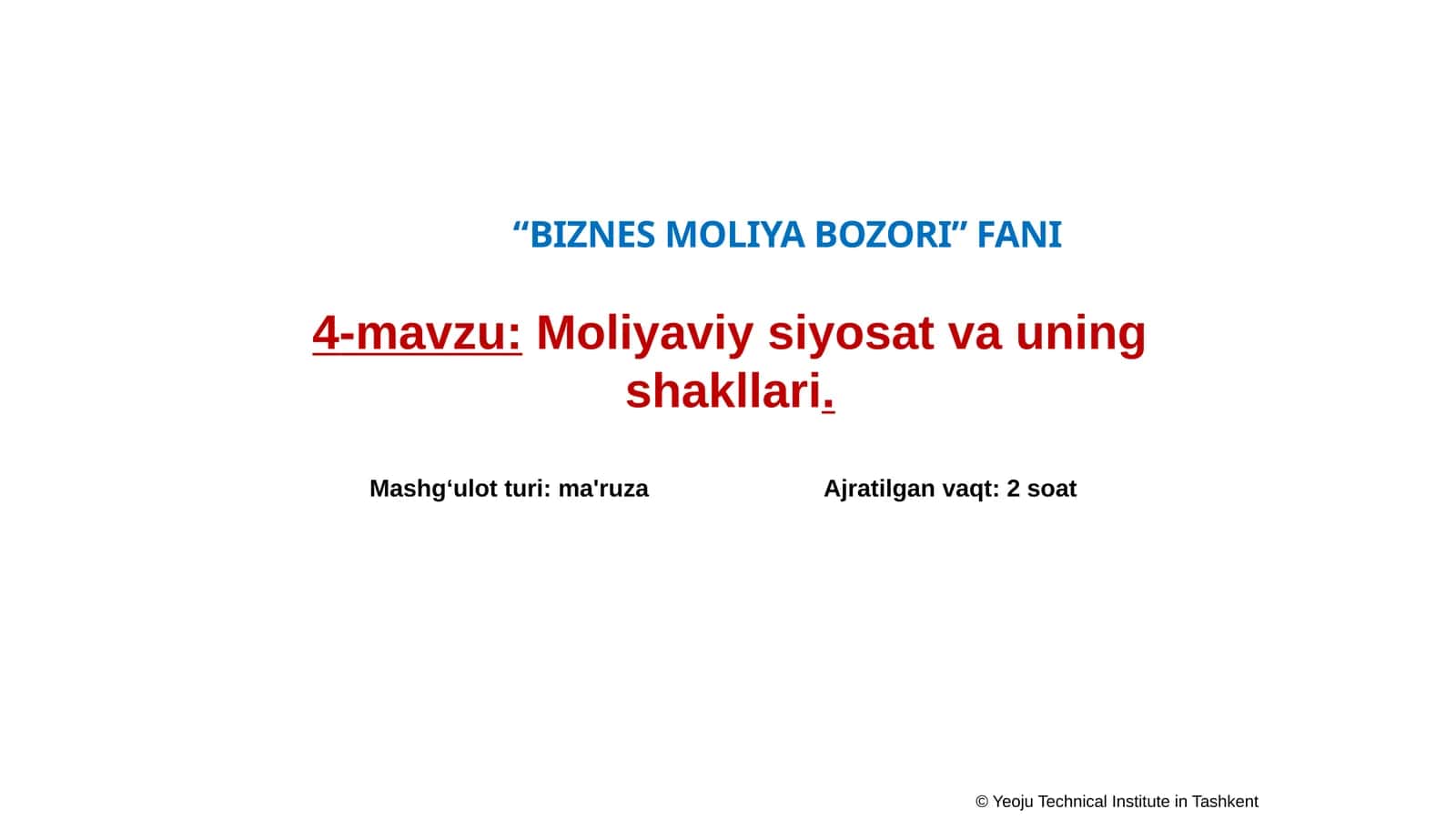 “BIZNES MOLIYA BOZORI” FANI

4-mavzu: Moliyaviy siyosat va uning shakllari.

Mashg‘ulot turi: ma'ruza

Ajratilgan vaqt: 2 soat

© Yeoju Technical Institute in Tashkent